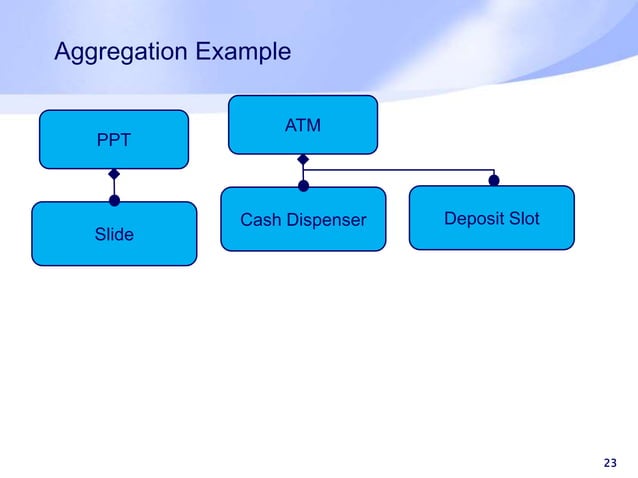 Aggregation Example

PPT

Slide

ATM

Cash Dispenser

Deposit Slot

23